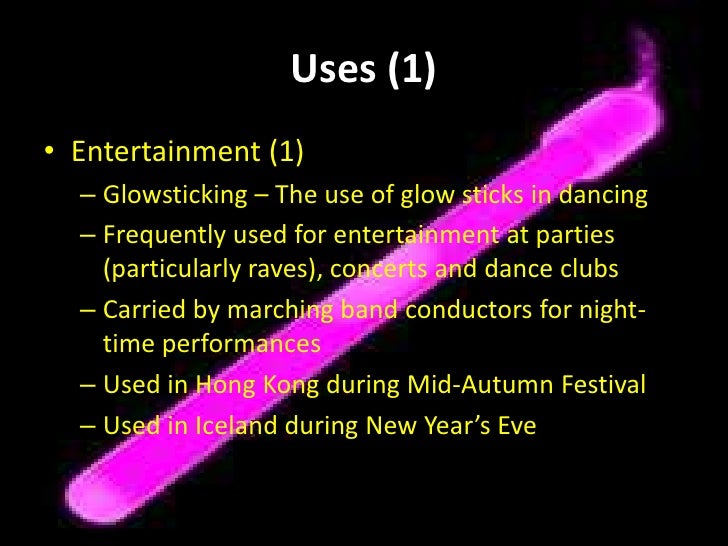 Uses (1)

• Entertainment (1)
– Glowsticking – The use of glow sticks in dancing
– Frequently used for entertainment at parties (particularly raves), concerts and dance clubs
– Carried by marching band conductors for night-time performances
– Used in Hong Kong during Mid-Autumn Festival
– Used in Iceland during New Year's Eve